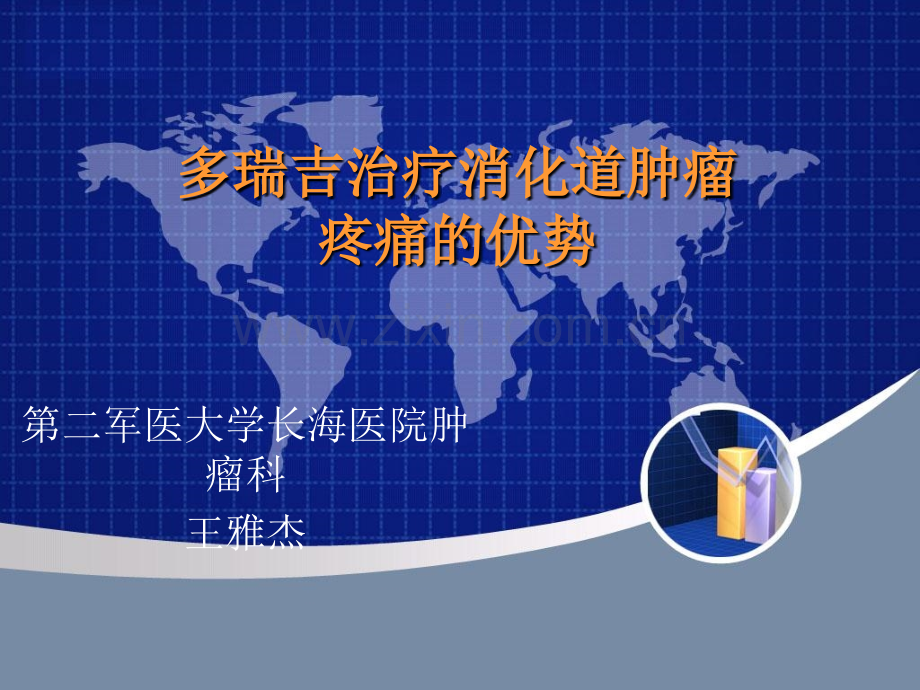 多瑞吉治疗消化道肿瘤疼痛的优势

www.zixin.com.cn

第二军医大学长海医院肿瘤科

王雅杰